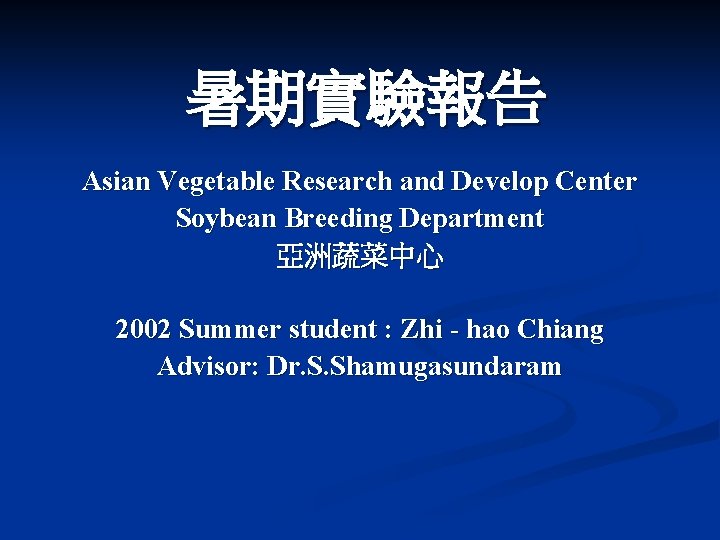 暑期實驗報告

Asian Vegetable Research and Develop Center
Soybean Breeding Department
亞洲蔬菜中心

2002 Summer student : Zhi - hao Chiang
Advisor: Dr.S.Shamugasundaram